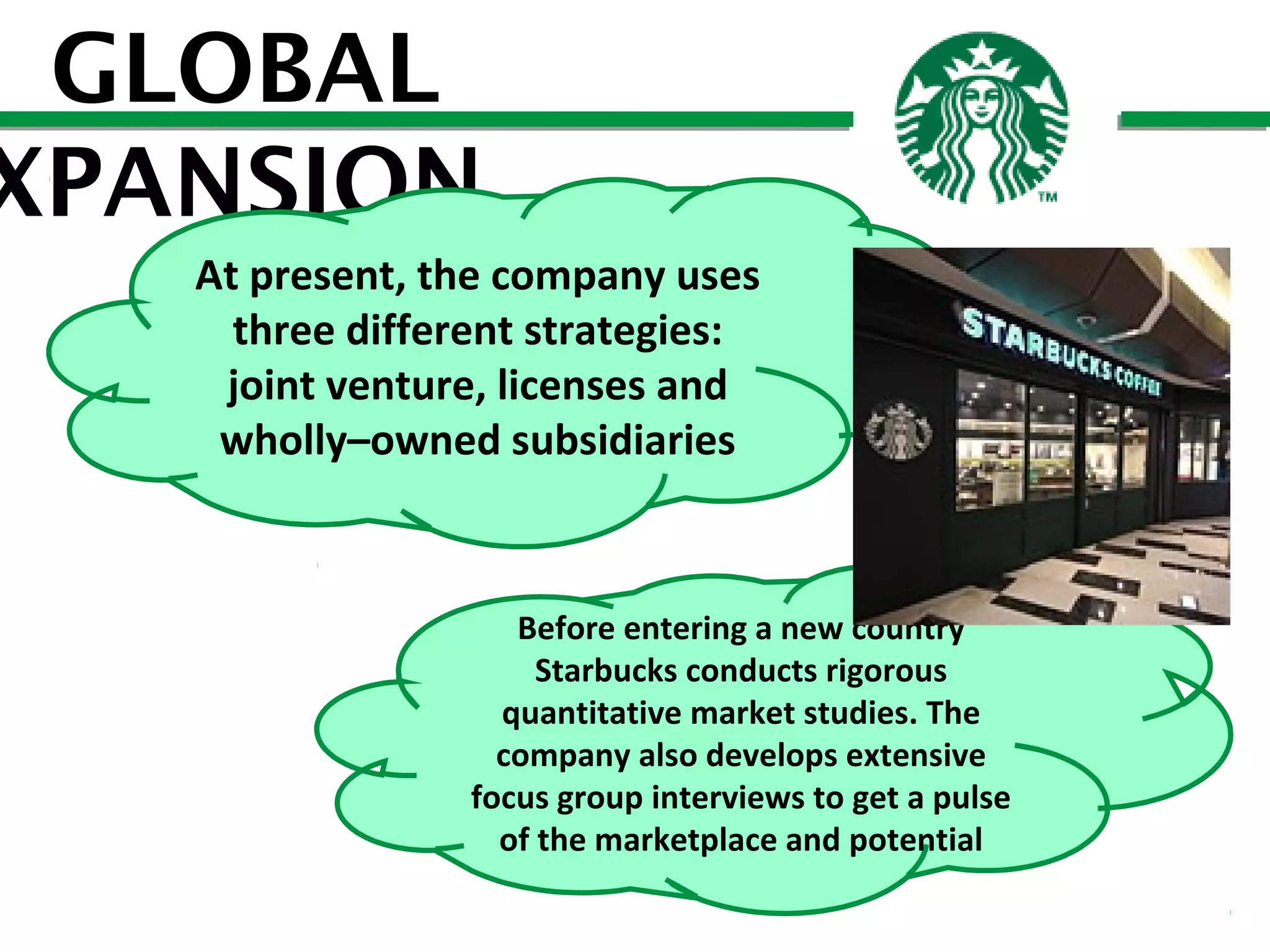 GLOBAL
XPANSION

TM

At present, the company uses three different strategies: joint venture, licenses and wholly–owned subsidiaries

STARBUCKS COFFEE

Before entering a new country Starbucks conducts rigorous quantitative market studies. The company also develops extensive focus group interviews to get a pulse of the marketplace and potential